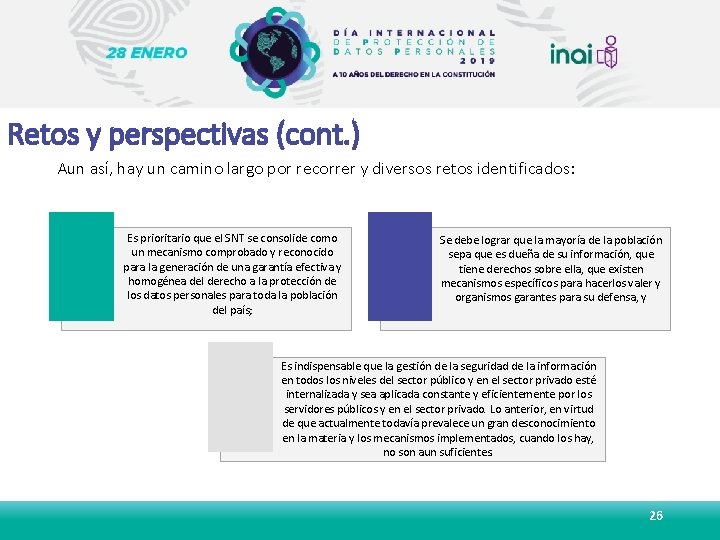 28 ENERO

DÍA INTERNACIONAL DE PROTECCIÓN DE DATOS PERSONALES 2019

A 10 AÑOS DEL DERECHO EN LA CONSTITUCIÓN

inai

Retos y perspectivas (cont.)

Aun así, hay un camino largo por recorrer y diversos retos identificados:

Es prioritario que el SNT se consolide como un mecanismo comprobado y reconocido para la generación de una garantía efectiva y homogénea del derecho a la protección de los datos personales para toda la población del país;

Se debe lograr que la mayoría de la población sepa que es dueña de su información, que tiene derechos sobre ella, que existen mecanismos específicos para hacerlos valer y organismos garantes para su defensa, y

Es indispensable que la gestión de la seguridad de la información en todos los niveles del sector público y en el sector privado esté internalizada y sea aplicada constante y eficientemente por los servidores públicos y en el sector privado. Lo anterior, en virtud de que actualmente todavía prevalece un gran desconocimiento en la materia y los mecanismos implementados, cuando los hay, no son aun suficientes

26